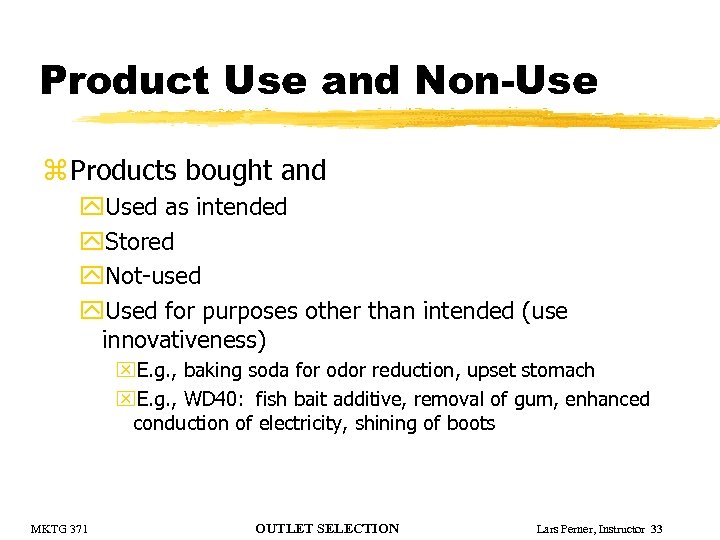 Product Use and Non-Use

Products bought and

Used as intended

Stored

Not-used

Used for purposes other than intended (use innovativeness)

E.g., baking soda for odor reduction, upset stomach

E.g., WD40: fish bait additive, removal of gum, enhanced conduction of electricity, shining of boots

MKTG 371 OUTLET SELECTION Lars Perner, Instructor 33